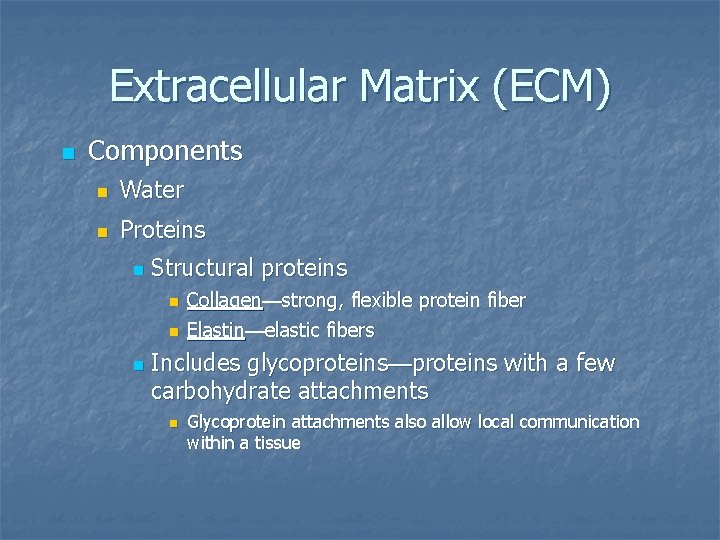 Extracellular Matrix (ECM)

Components

Water

Proteins

Structural proteins

Collagen—strong, flexible protein fiber

Elastin—elastic fibers

Includes glycoproteins—proteins with a few carbohydrate attachments

Glycoprotein attachments also allow local communication within a tissue